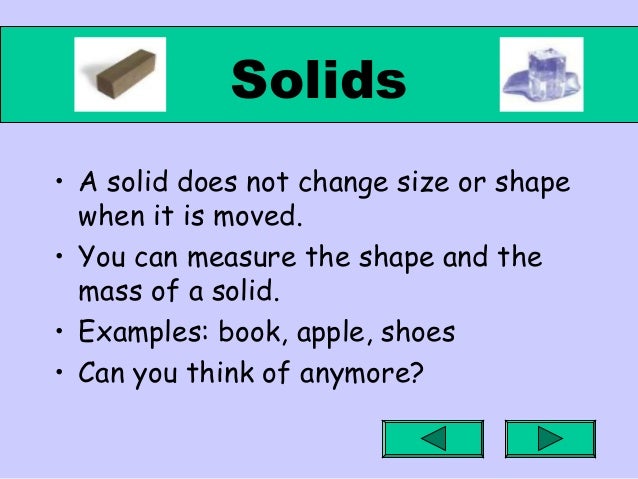 Solids

• A solid does not change size or shape when it is moved.
• You can measure the shape and the mass of a solid.
• Examples: book, apple, shoes
• Can you think of anymore?